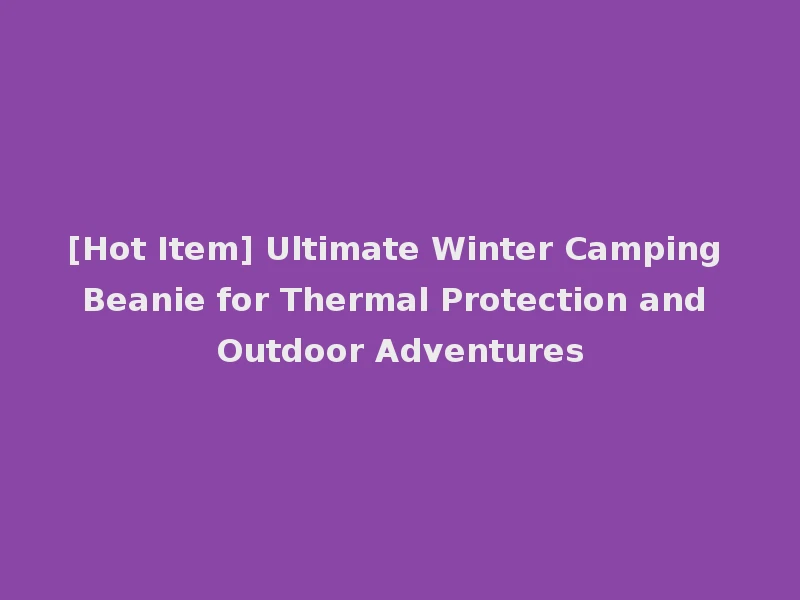 [Hot Item] Ultimate Winter Camping Beanie for Thermal Protection and Outdoor Adventures